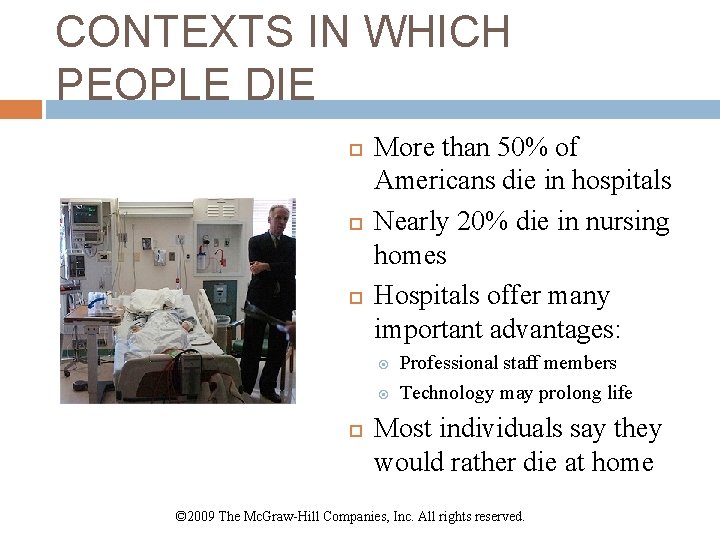 CONTEXTS IN WHICH PEOPLE DIE

More than 50% of Americans die in hospitals

Nearly 20% die in nursing homes

Hospitals offer many important advantages:

Professional staff members

Technology may prolong life

Most individuals say they would rather die at home

©2009 The McGraw-Hill Companies, Inc. All rights reserved.